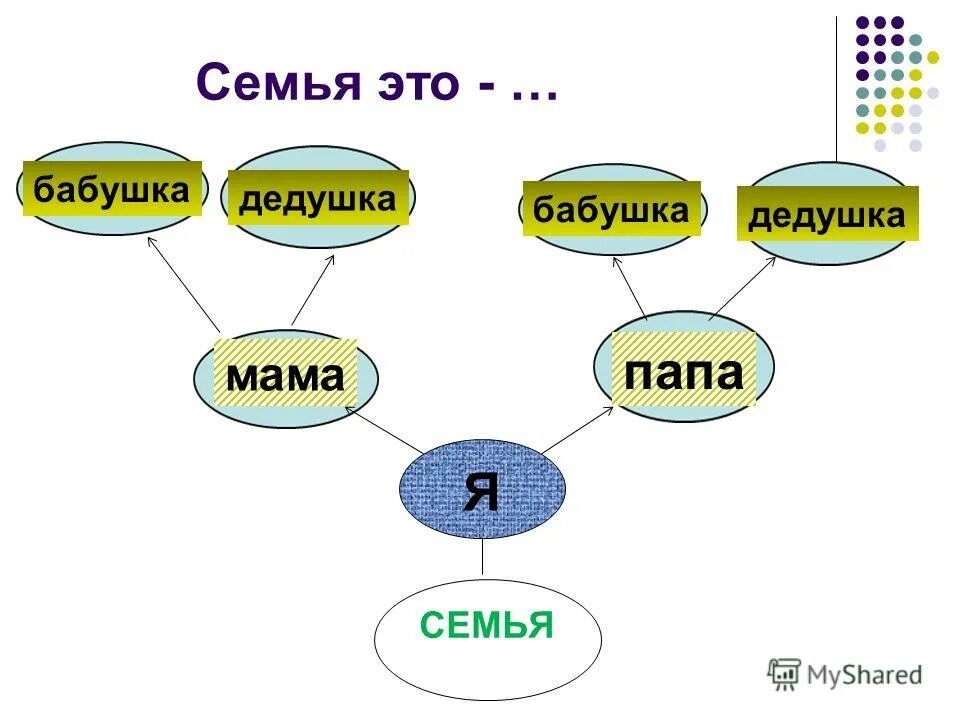 Семья это - …

бабушка

дедушка

бабушка

дедушка

мама

папа

Я

СЕМЬЯ

MyShared